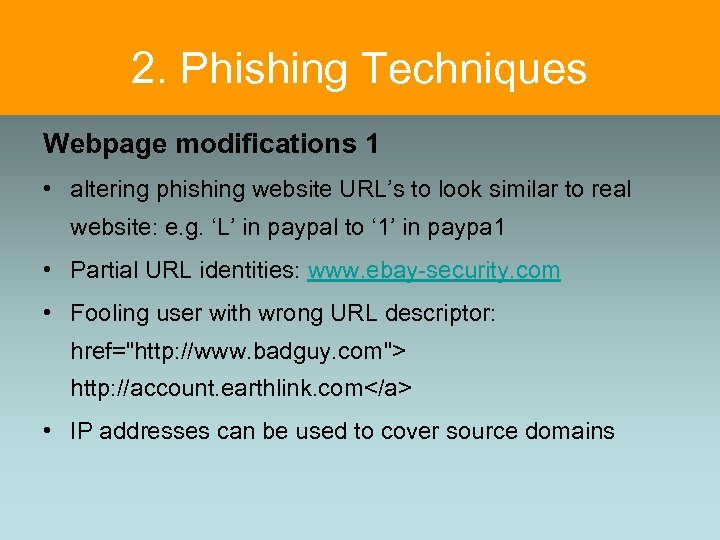 2. Phishing Techniques

Webpage modifications 1

• altering phishing website URL’s to look similar to real website: e.g. ‘L’ in paypal to ‘1’ in paypa1

• Partial URL identities: www.ebay-security.com

• Fooling user with wrong URL descriptor: href="http://www.badguy.com"> http://account.earthlink.com</a>

• IP addresses can be used to cover source domains